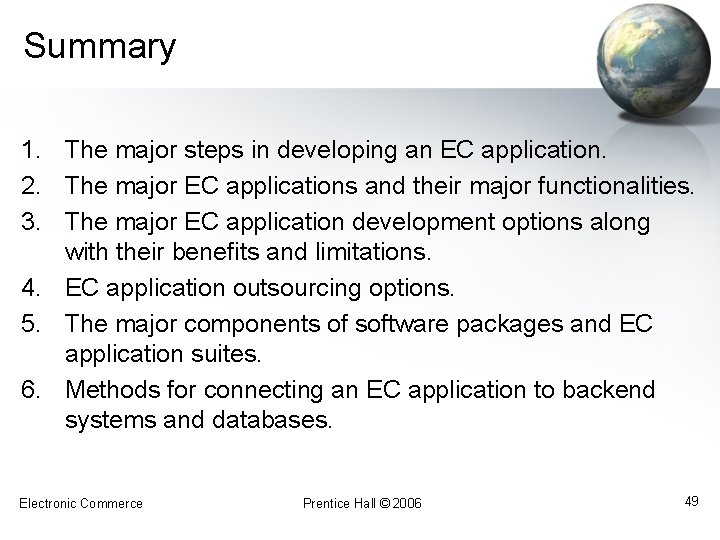 Summary

1. The major steps in developing an EC application.
2. The major EC applications and their major functionalities.
3. The major EC application development options along with their benefits and limitations.
4. EC application outsourcing options.
5. The major components of software packages and EC application suites.
6. Methods for connecting an EC application to backend systems and databases.

Electronic Commerce

Prentice Hall © 2006

49